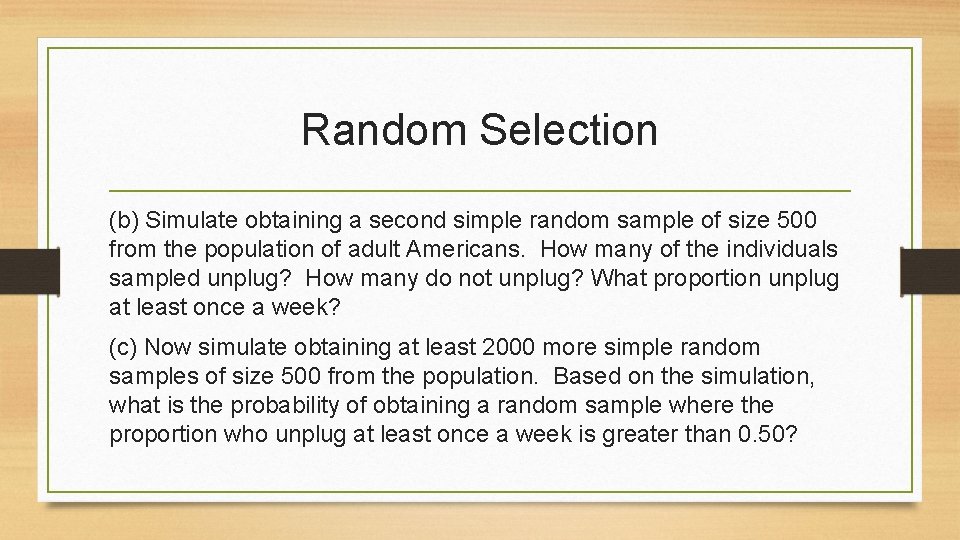 Random Selection

(b) Simulate obtaining a second simple random sample of size 500 from the population of adult Americans. How many of the individuals sampled unplug? How many do not unplug? What proportion unplug at least once a week?

(c) Now simulate obtaining at least 2000 more simple random samples of size 500 from the population. Based on the simulation, what is the probability of obtaining a random sample where the proportion who unplug at least once a week is greater than 0.50?